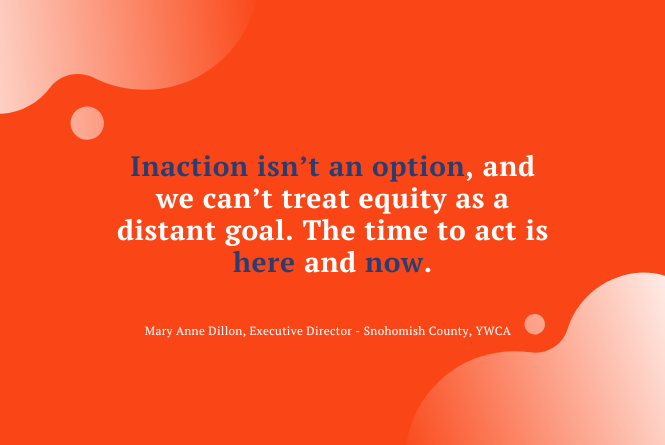 Inaction isn’t an option, and we can’t treat equity as a distant goal. The time to act is here and now.

Mary Anne Dillon, Executive Director - Snohomish County, YWCA